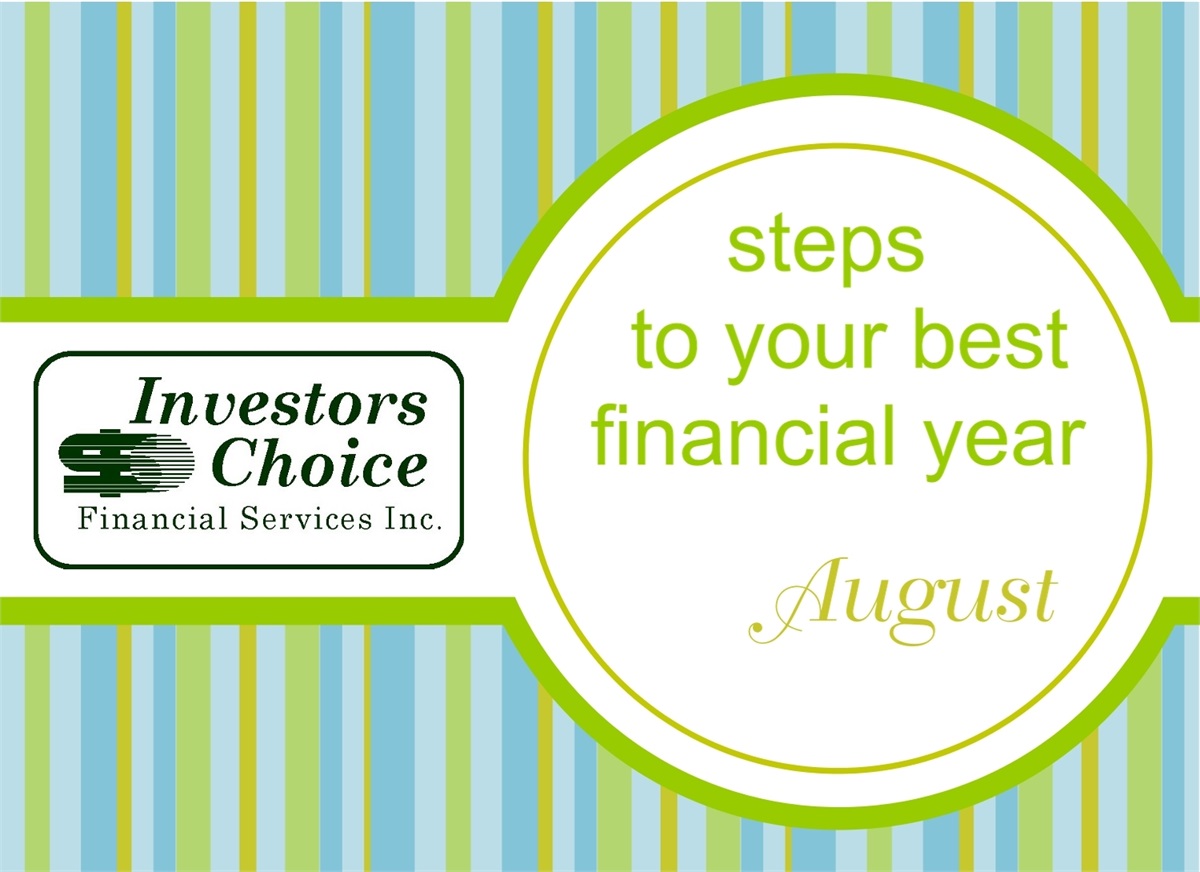 Investors Choice
Financial Services Inc.

steps
to your best
financial year

August